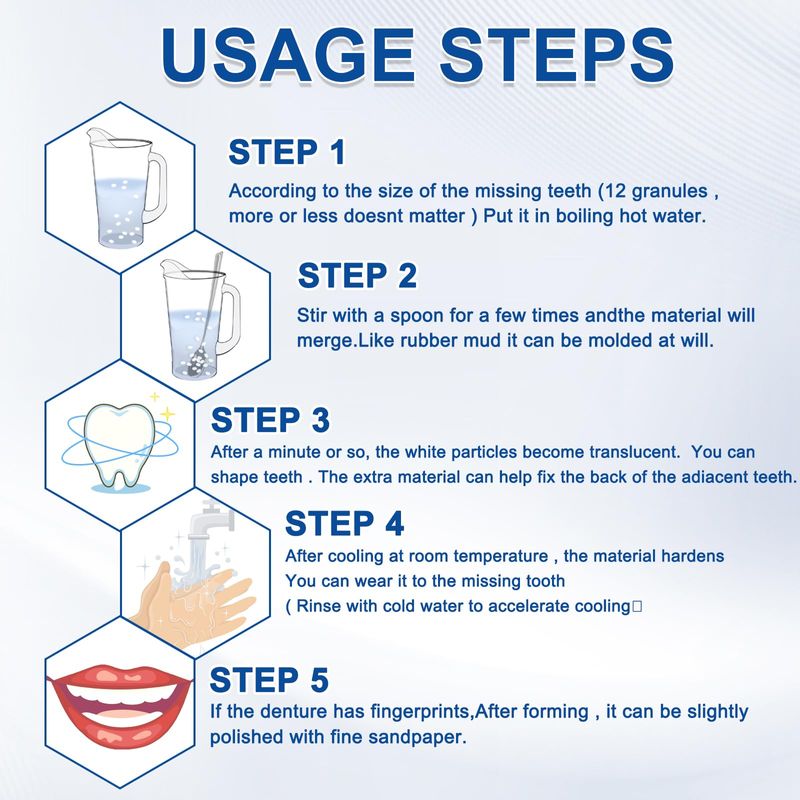 USAGE STEPS

STEP 1
According to the size of the missing teeth (12 granules , more or less doesnt matter ) Put it in boiling hot water.

STEP 2
Stir with a spoon for a few times andthe material will merge.Like rubber mud it can be molded at will.

STEP 3
After a minute or so, the white particles become translucent. You can shape teeth . The extra material can help fix the back of the adiacent teeth.

STEP 4
After cooling at room temperature , the material hardens
You can wear it to the missing tooth
( Rinse with cold water to accelerate cooling□

STEP 5
If the denture has fingerprints,After forming , it can be slightly polished with fine sandpaper.